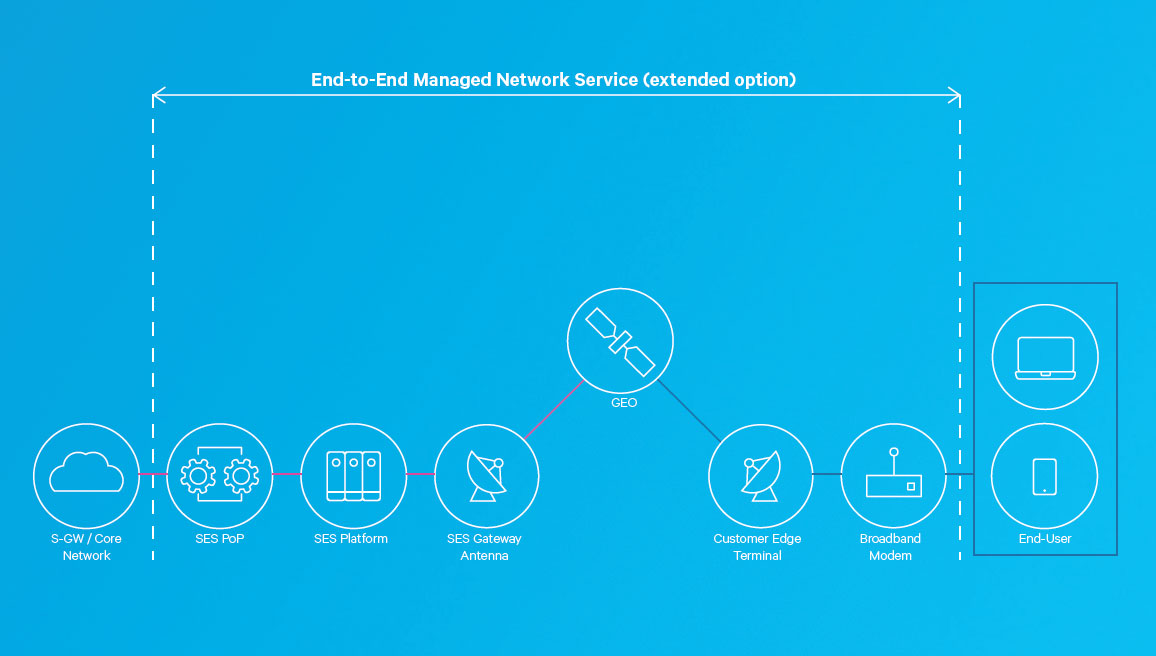 End-to-End Managed Network Service (extended option)

GEO

S-GW / Core Network

SES PoP

SES Platform

SES Gateway Antenna

Customer Edge Terminal

Broadband Modem

End-User